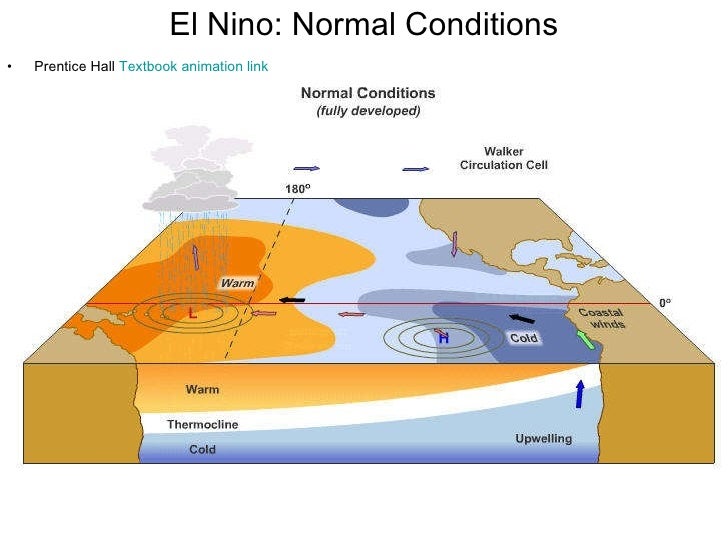 El Nino: Normal Conditions

• Prentice Hall Textbook animation link

Normal Conditions
(fully developed)

Walker Circulation Cell

180°

Warm

L

H

Cold

Coastal winds

0°

Warm

Thermocline

Cold

Upwelling